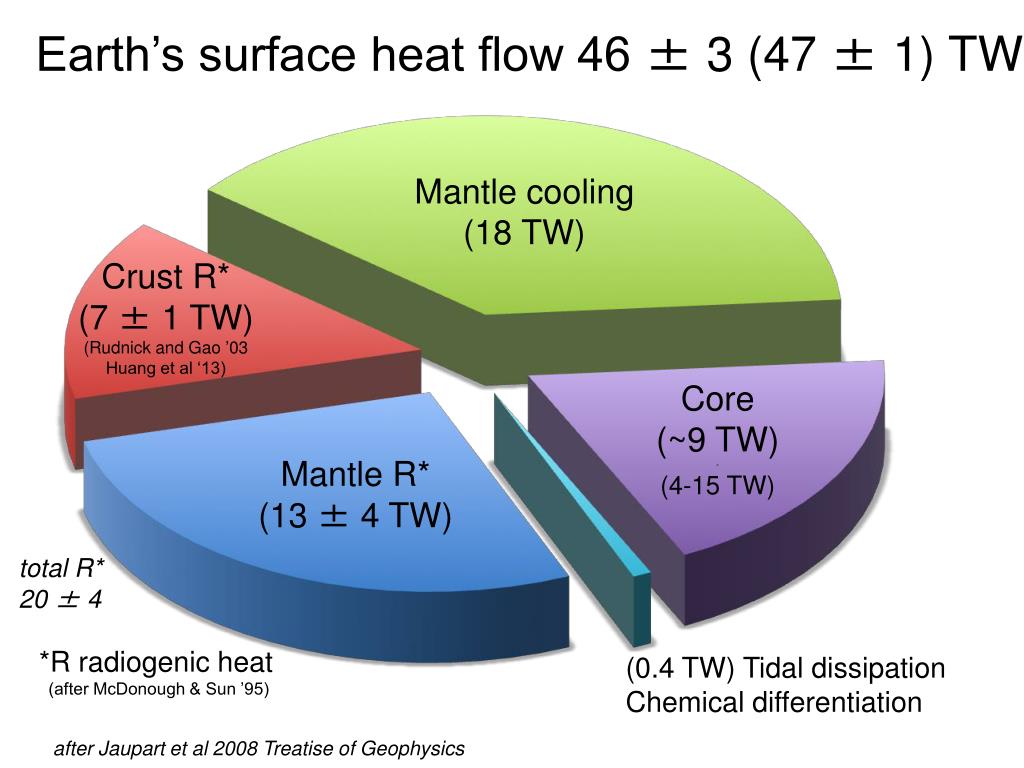 Earth’s surface heat flow 46 ± 3 (47 ± 1) TW

Mantle cooling
(18 TW)

Crust R*
(7 ± 1 TW)
(Rudnick and Gao ’03
Huang et al ‘13)

Core
(~9 TW)
(4-15 TW)

Mantle R*
(13 ± 4 TW)

total R*
20 ± 4

*R radiogenic heat
(after McDonough & Sun ’95)

(0.4 TW) Tidal dissipation
Chemical differentiation

after Jaupart et al 2008 Treatise of Geophysics